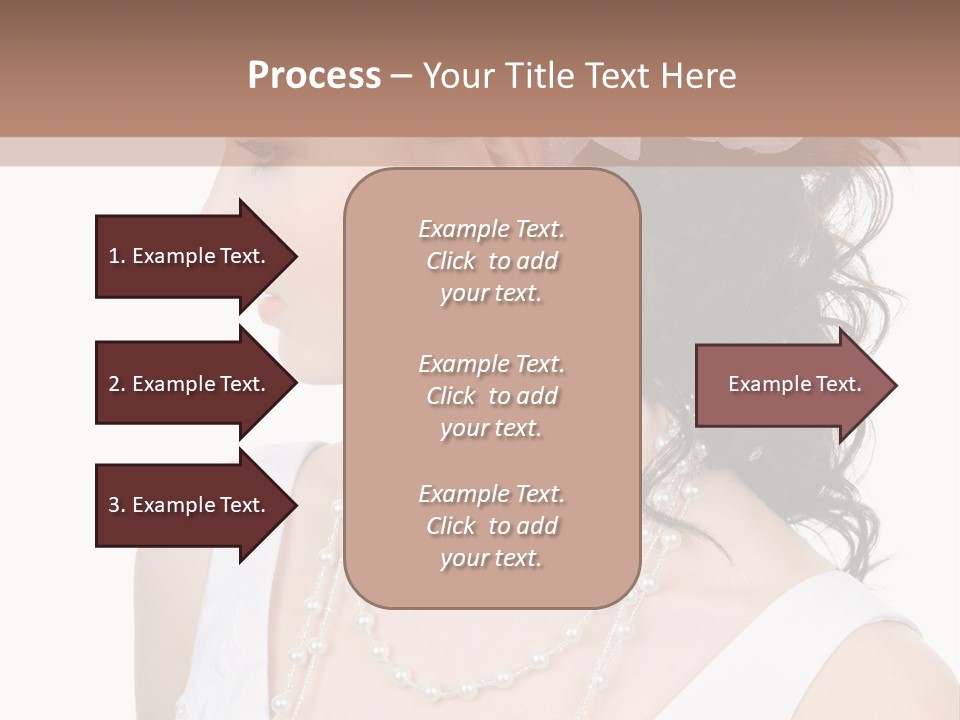 Process – Your Title Text Here

1. Example Text.

2. Example Text.

3. Example Text.

Example Text. Click to add your text.

Example Text. Click to add your text.

Example Text. Click to add your text.

Example Text.